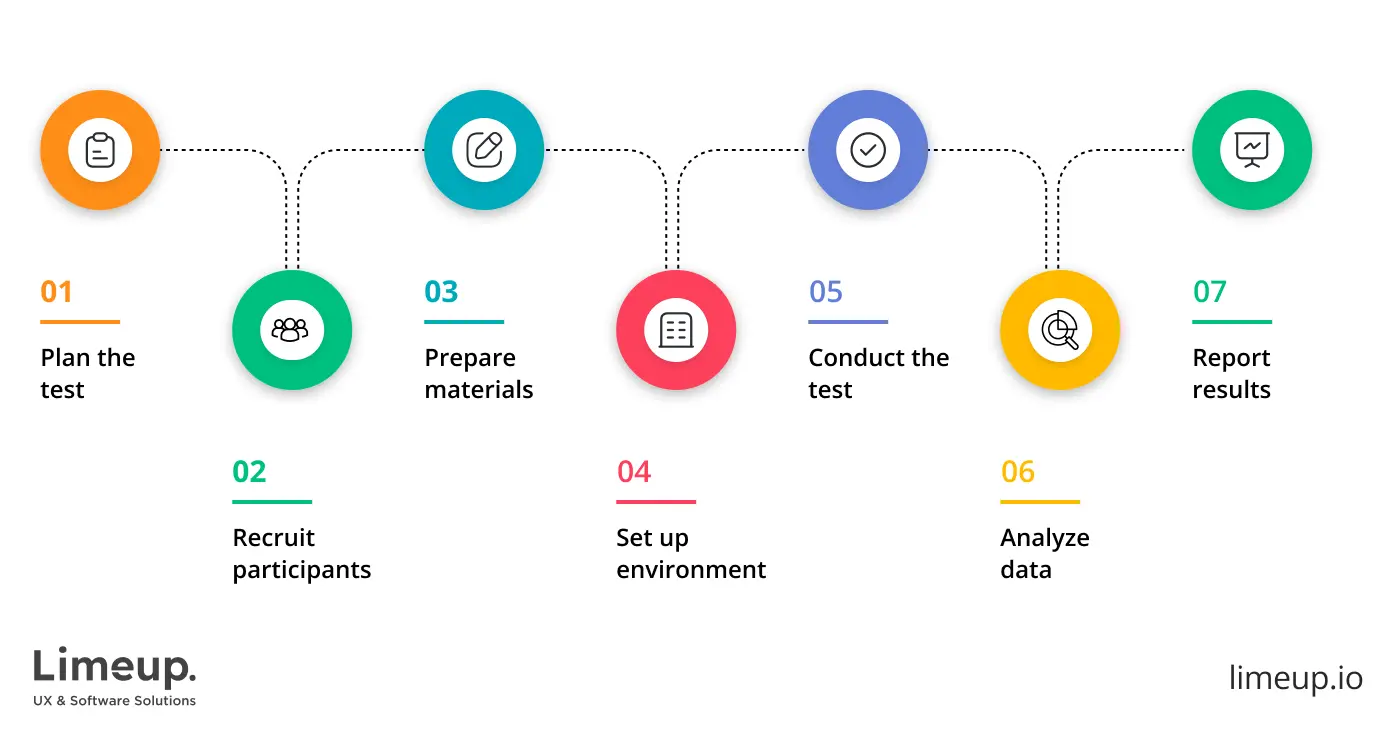 01
Plan the test

02
Recruit participants

03
Prepare materials

04
Set up environment

05
Conduct the test

06
Analyze data

07
Report results

Limeup.
UX & Software Solutions

limeup.io